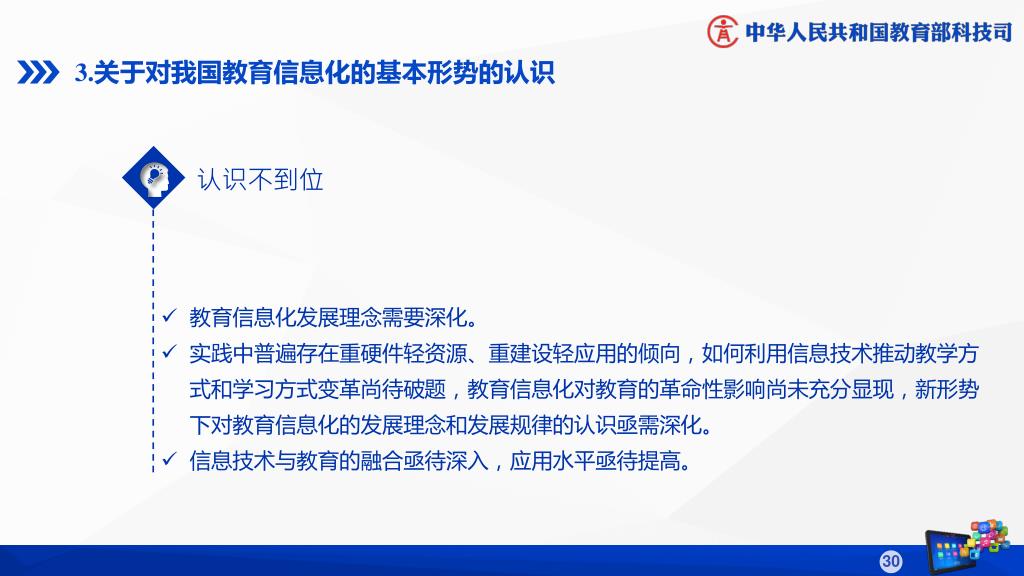 中华人民共和国教育部科技司

3.关于对我国教育信息化的基本形势的认识

认识不到位

✓ 教育信息化发展理念需要深化。

✓ 实践中普遍存在重硬件轻资源、重建设轻应用的倾向，如何利用信息技术推动教学方式和学习方式变革尚待破题，教育信息化对教育的革命性影响尚未充分显现，新形势下对教育信息化的发展理念和发展规律的认识亟需深化。

✓ 信息技术与教育的融合亟待深入，应用水平亟待提高。

30